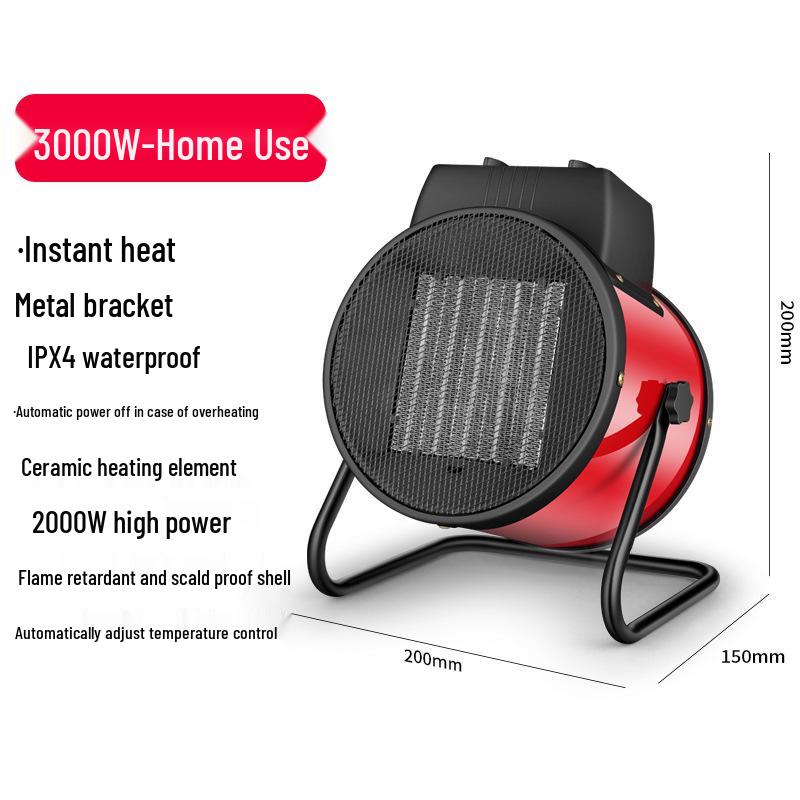 3000W-Home Use

·Instant heat

Metal bracket

IPX4 waterproof

·Automatic power off in case of overheating

Ceramic heating element

2000W high power

Flame retardant and scald proof shell

Automatically adjust temperature control

200mm

200mm

150mm